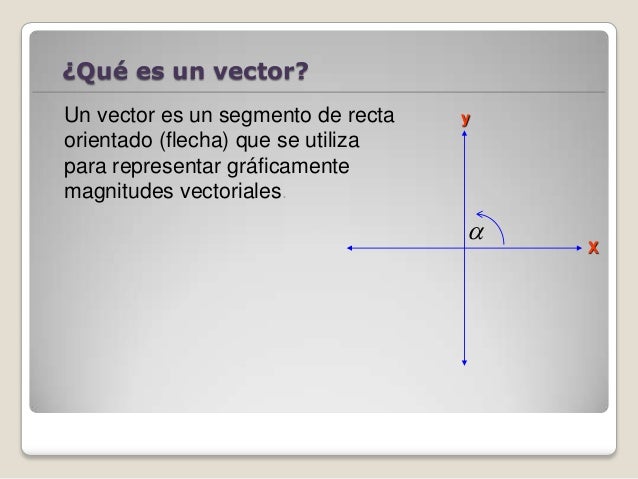 ¿Qué es un vector?

Un vector es un segmento de recta orientado (flecha) que se utiliza para representar gráficamente magnitudes vectoriales.

y

$\alpha$

X